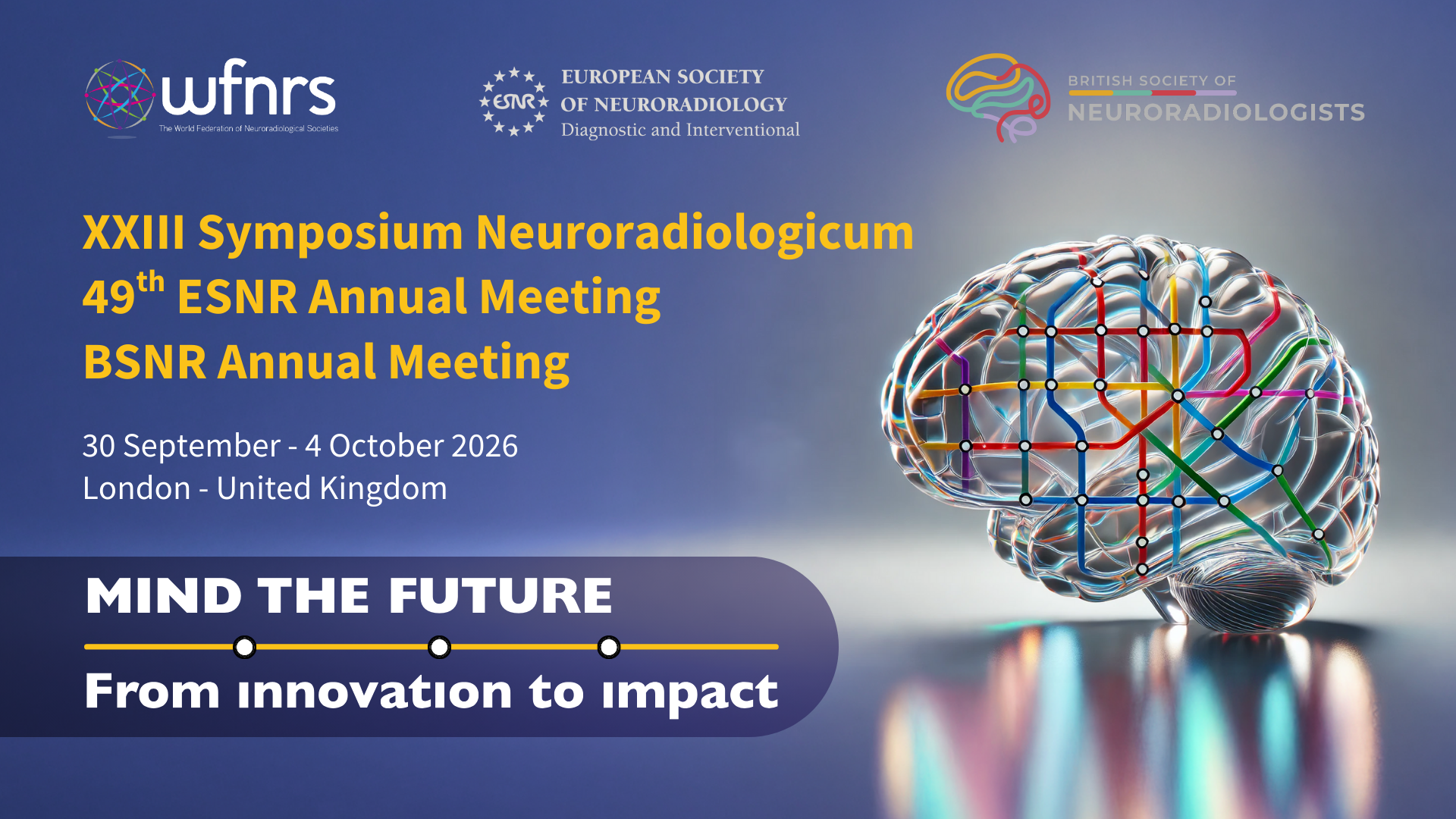 wfnrs
The World Federation of Neuroradiological Societies

ESNR
EUROPEAN SOCIETY
OF NEURORADIOLOGY
Diagnostic and Interventional

BRITISH SOCIETY OF
NEURORADIOLOGISTS

XXIII Symposium Neuroradiologicum
49$^{th}$ ESNR Annual Meeting
BSNR Annual Meeting

30 September - 4 October 2026
London - United Kingdom

MIND THE FUTURE

From innovation to impact